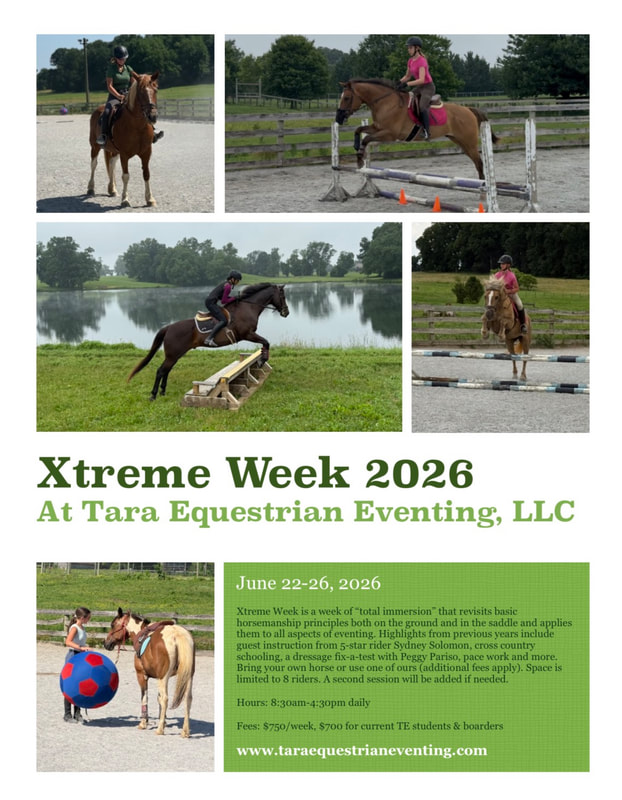 Xtreme Week 2026
At Tara Equestrian Eventing, LLC

June 22-26, 2026

Xtreme Week is a week of "total immersion" that revisits basic horsemanship principles both on the ground and in the saddle and applies them to all aspects of eventing. Highlights from previous years include guest instruction from 5-star rider Sydney Solomon, cross country schooling, a dressage fix-a-test with Peggy Pariso, pace work and more. Bring your own horse or use one of ours (additional fees apply). Space is limited to 8 riders. A second session will be added if needed.

Hours: 8:30am-4:30pm daily

Fees: $750/week, $700 for current TE students & boarders

www.taraequestrianeventing.com